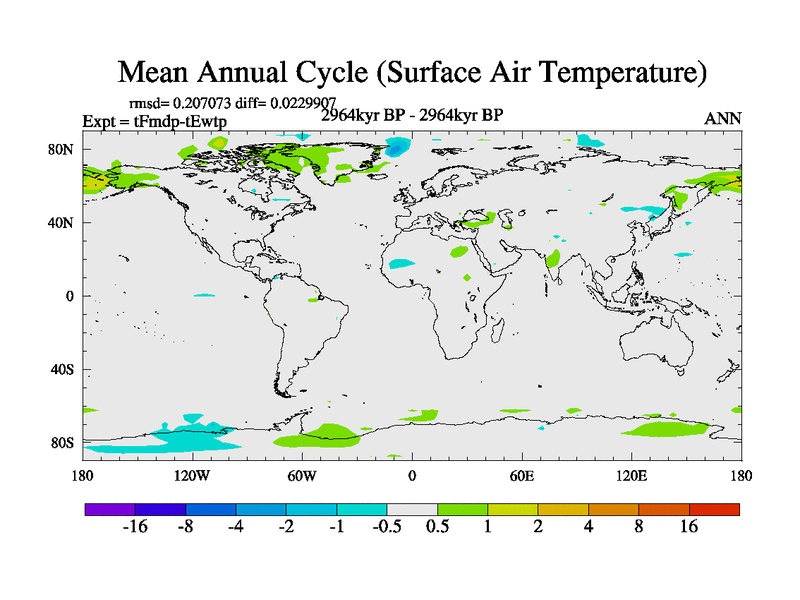 Mean Annual Cycle (Surface Air Temperature)

rmsd= 0.207073 diff= 0.0229907

Expt = tFmdp-tEwtp

2964kyr BP - 2964kyr BP

ANN

80N

40N

0

40S

80S

180

120W

60W

0

60E

120E

180

-16 -8 -4 -2 -1 -0.5 0.5 1 2 4 8 16